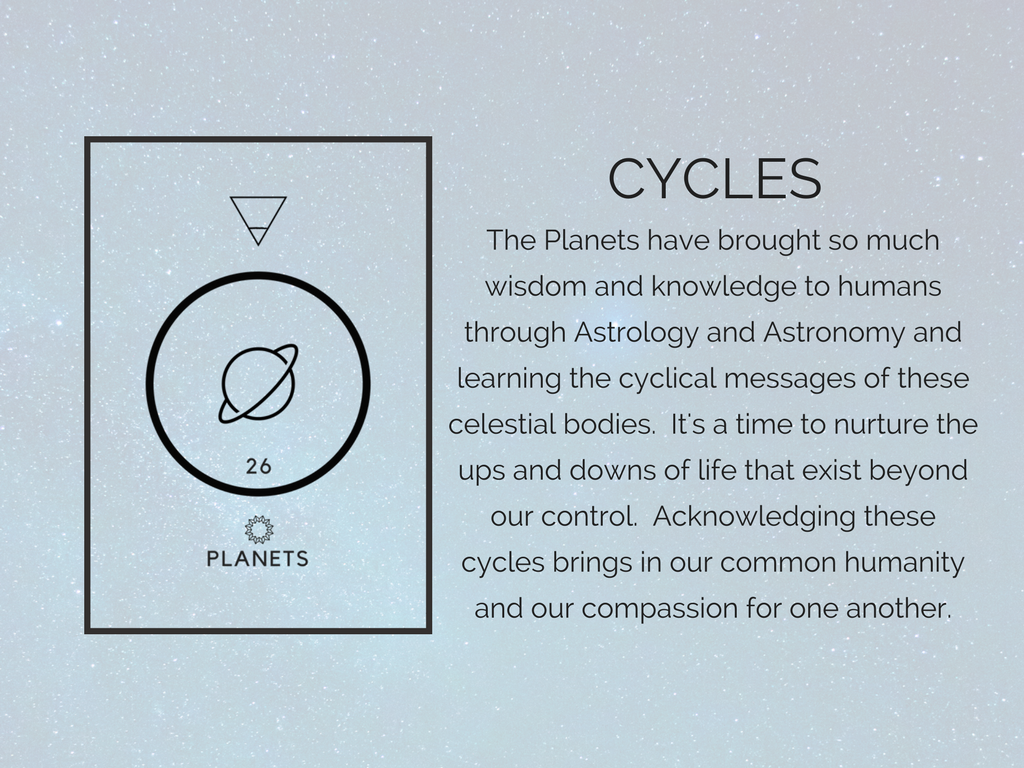 26

PLANETS

CYCLES

The Planets have brought so much wisdom and knowledge to humans through Astrology and Astronomy and learning the cyclical messages of these celestial bodies. It's a time to nurture the ups and downs of life that exist beyond our control. Acknowledging these cycles brings in our common humanity and our compassion for one another.